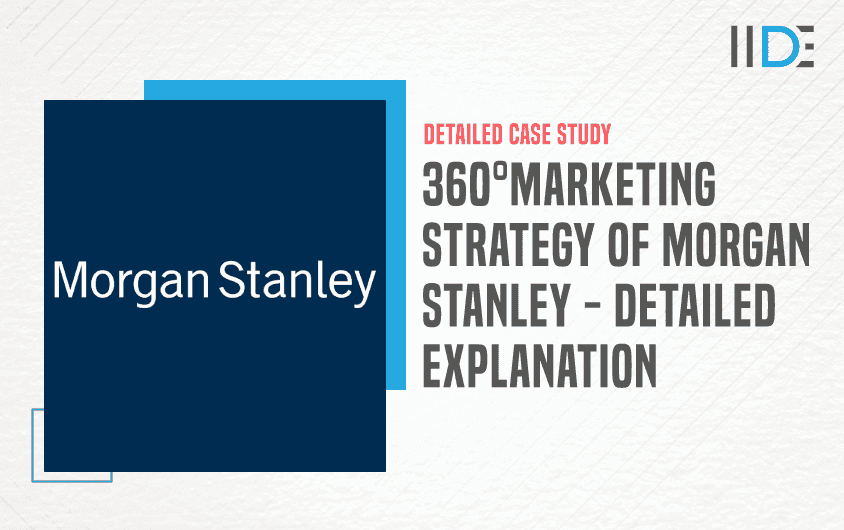 IIDE

Morgan Stanley

DETAILED CASE STUDY

360°MARKETING STRATEGY OF MORGAN STANLEY - DETAILED EXPLANATION